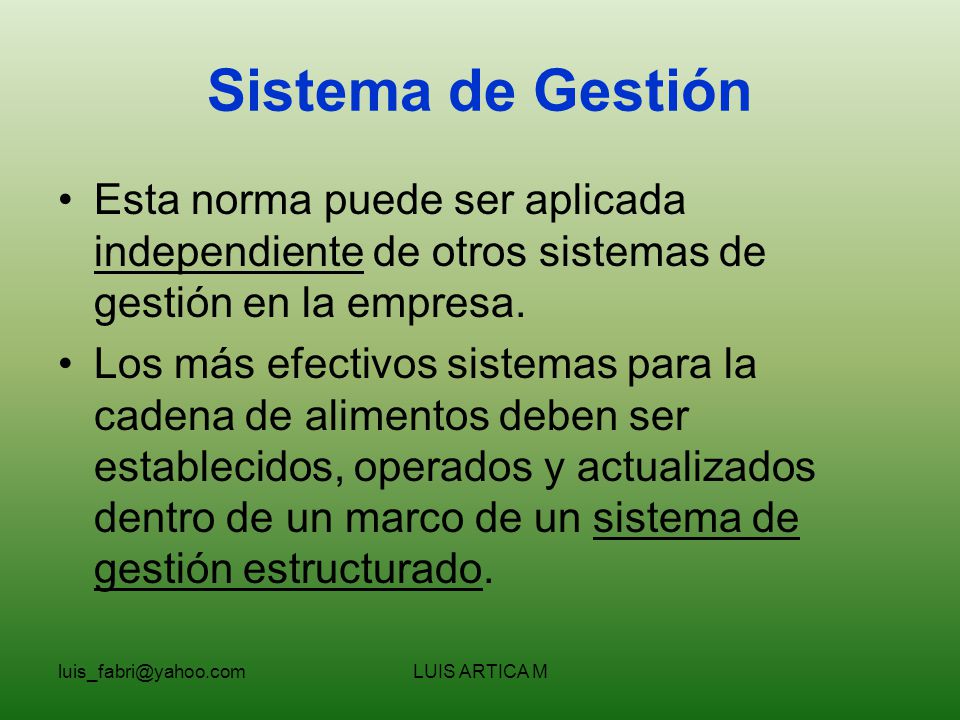 Sistema de Gestión

• Esta norma puede ser aplicada independiente de otros sistemas de gestión en la empresa.

• Los más efectivos sistemas para la cadena de alimentos deben ser establecidos, operados y actualizados dentro de un marco de un sistema de gestión estructurado.

luis_fabri@yahoo.com

LUIS ARTICA M